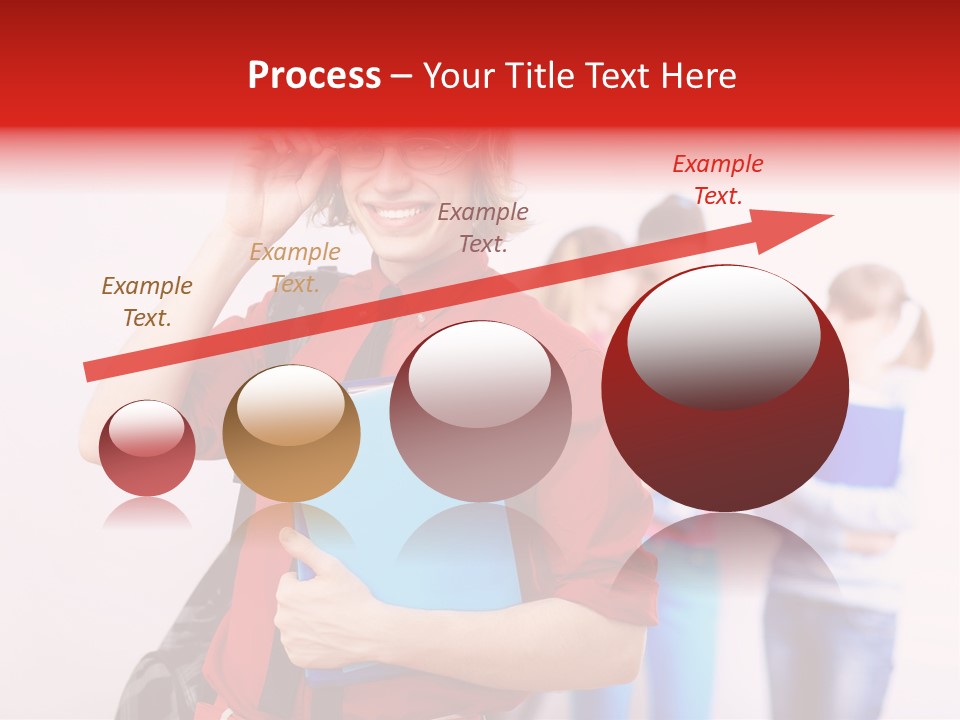 Process – Your Title Text Here

Example Text.

Example Text.

Example Text.

Example Text.